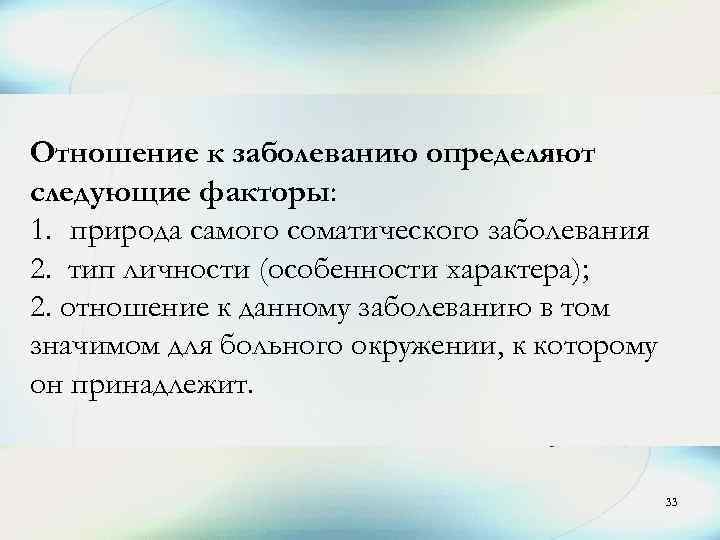 Отношение к заболеванию определяют следующие факторы:
1. природа самого соматического заболевания
2. тип личности (особенности характера);
2. отношение к данному заболеванию в том значимом для больного окружении, к которому он принадлежит.

33